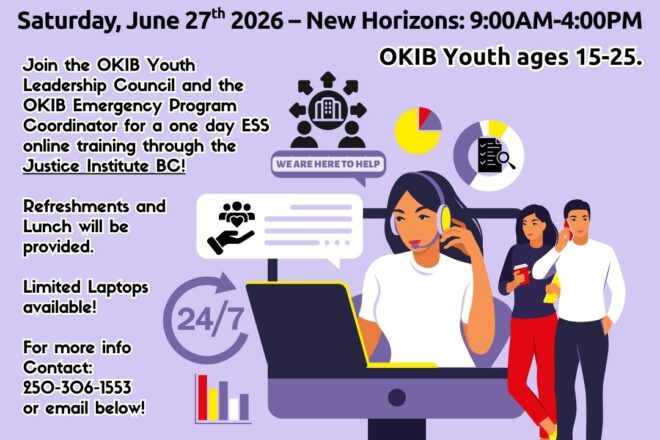 Saturday, June 27$^{th}$ 2026 – New Horizons: 9:00AM-4:00PM

OKIB Youth ages 15-25.

Join the OKIB Youth Leadership Council and the OKIB Emergency Program Coordinator for a one day ESS online training through the Justice Institute BC!

Refreshments and Lunch will be provided.

Limited Laptops available!

For more info Contact: 250-306-1553 or email below!

WE ARE HERE TO HELP

24/7